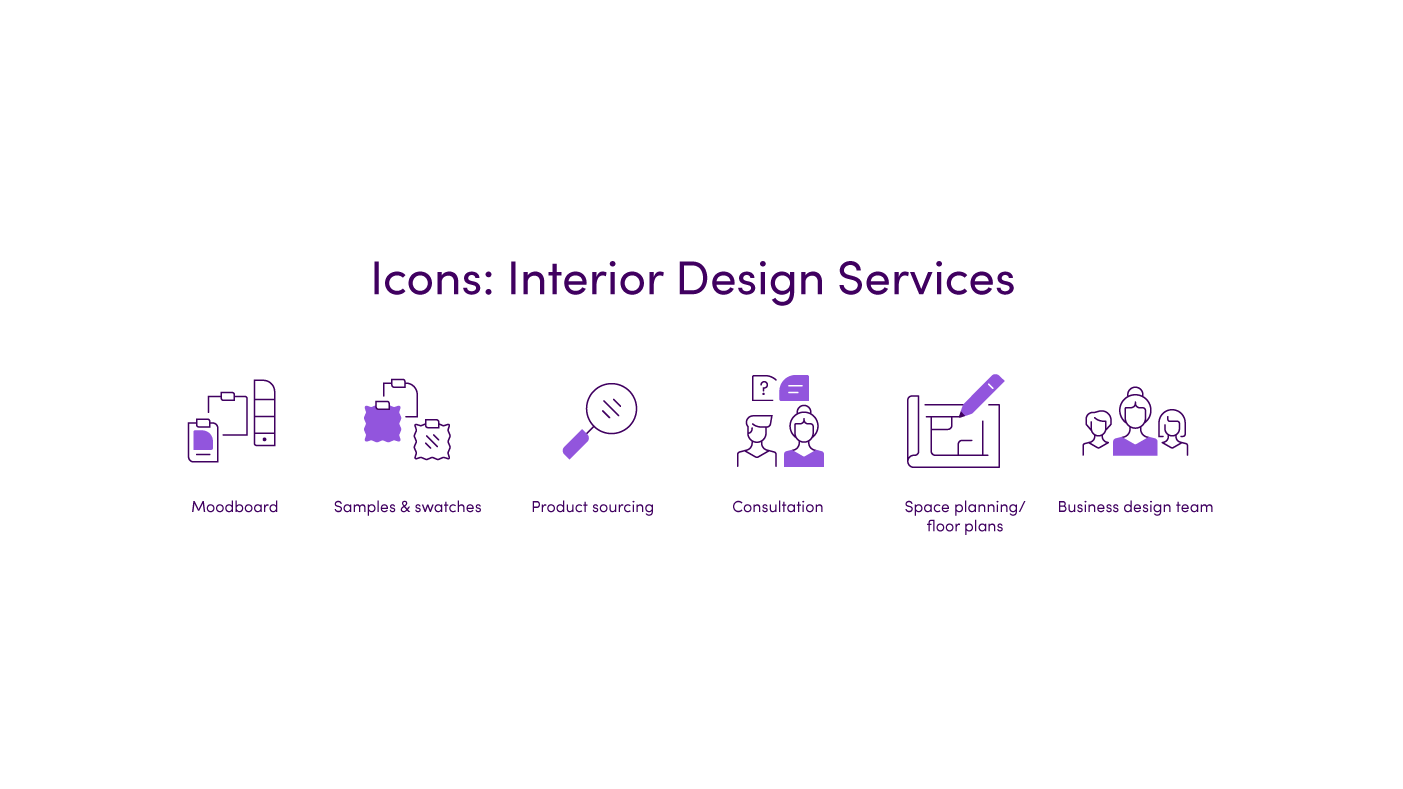 Icons: Interior Design Services

?

Moodboard

Samples & swatches

Product sourcing

Consultation

Space planning/ floor plans

Business design team